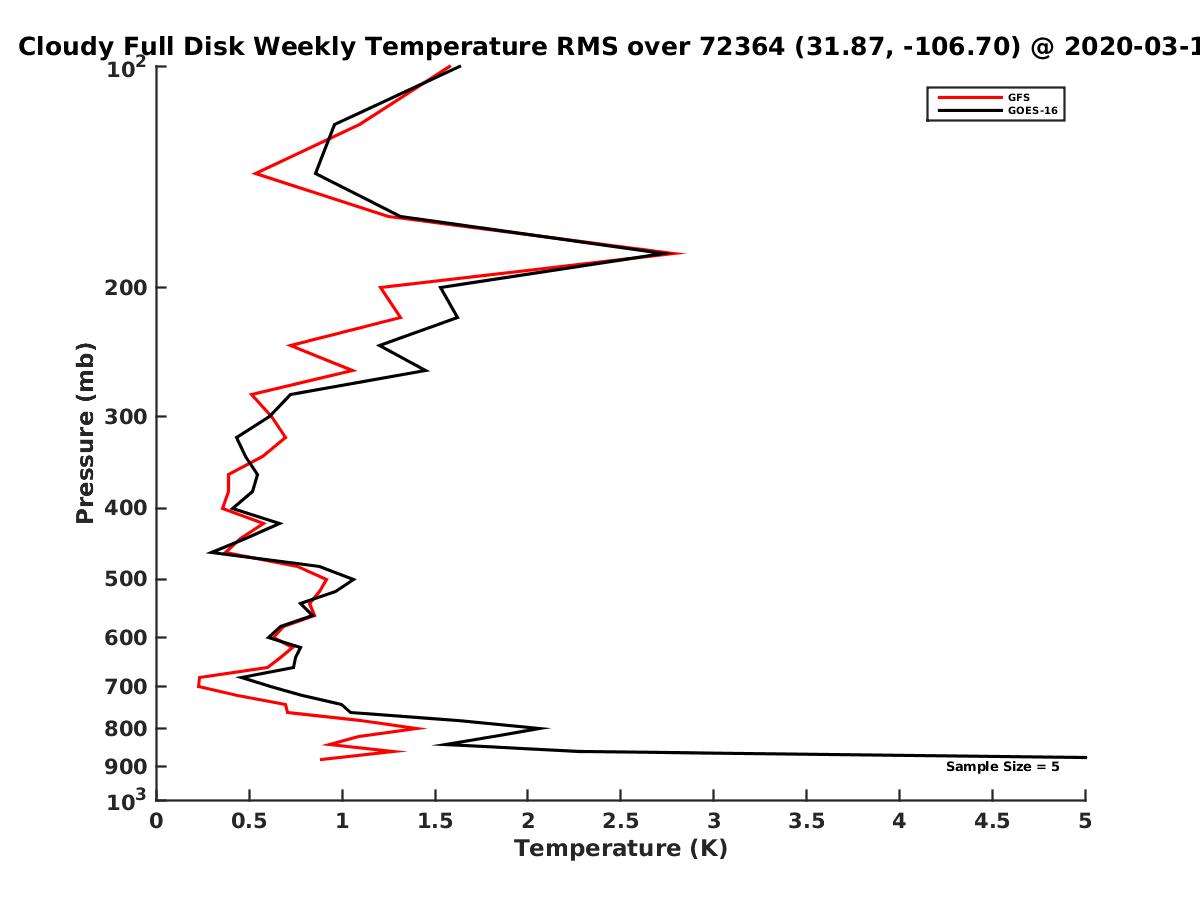 Cloudy Full Disk Weekly Temperature RMS over 72364 (31.87, -106.70) @ 2020-03-1

GFS
GOES-16

Pressure (mb)

$10^2$
200
300
400
500
600
700
800
900
$10^3$

Sample Size = 5

0
0.5
1
1.5
2
2.5
3
3.5
4
4.5
5

Temperature (K)